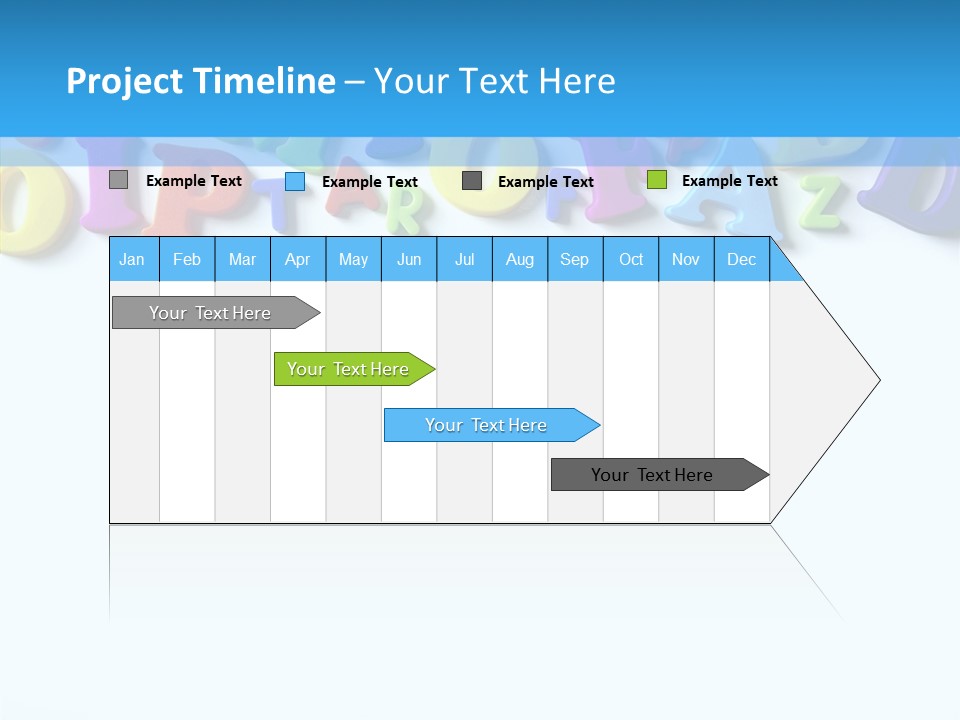 Project Timeline – Your Text Here

Example Text
Example Text
Example Text
Example Text

| Jan | Feb | Mar | Apr | May | Jun | Jul | Aug | Sep | Oct | Nov | Dec |
|---|---|---|---|---|---|---|---|---|---|---|---|

Your Text Here
Your Text Here
Your Text Here
Your Text Here